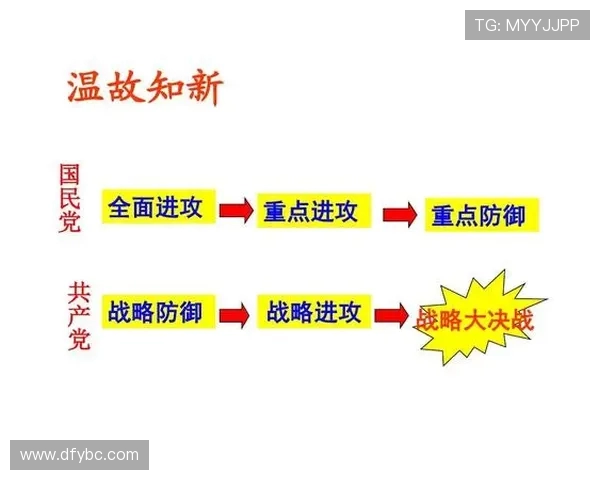 TG: MYYJJPP

温故知新

国民党

全面进攻

重点进攻

重点防御

共产党

战略防御

战略进攻

战略大决战

www.dfybc.com